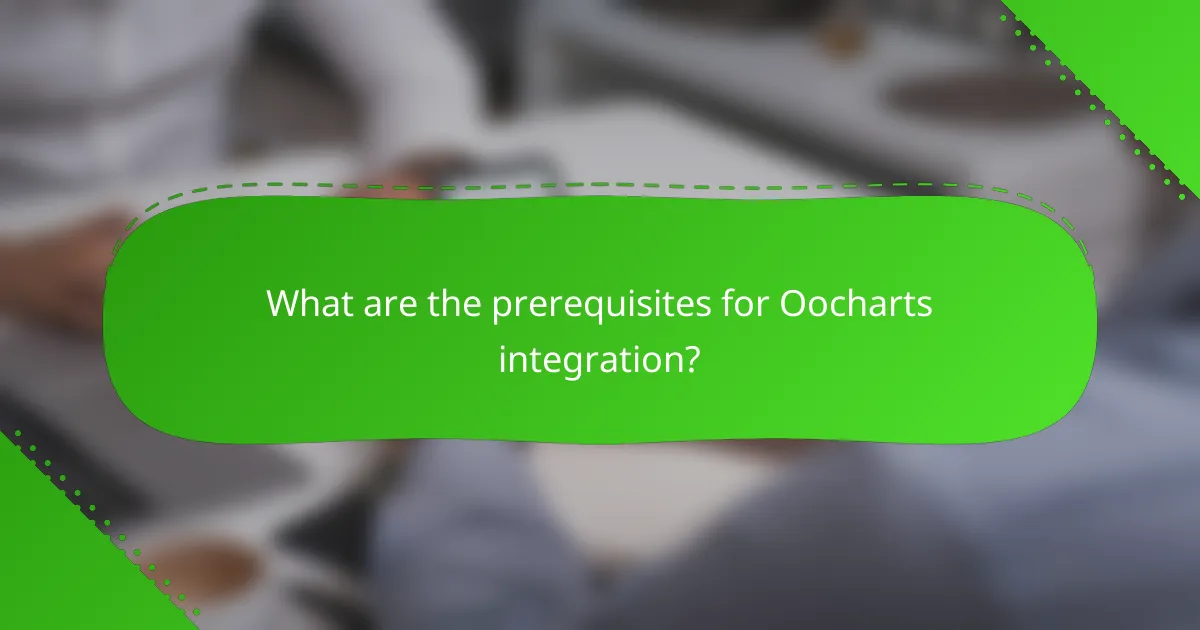 What are the prerequisites for Oocharts integration?